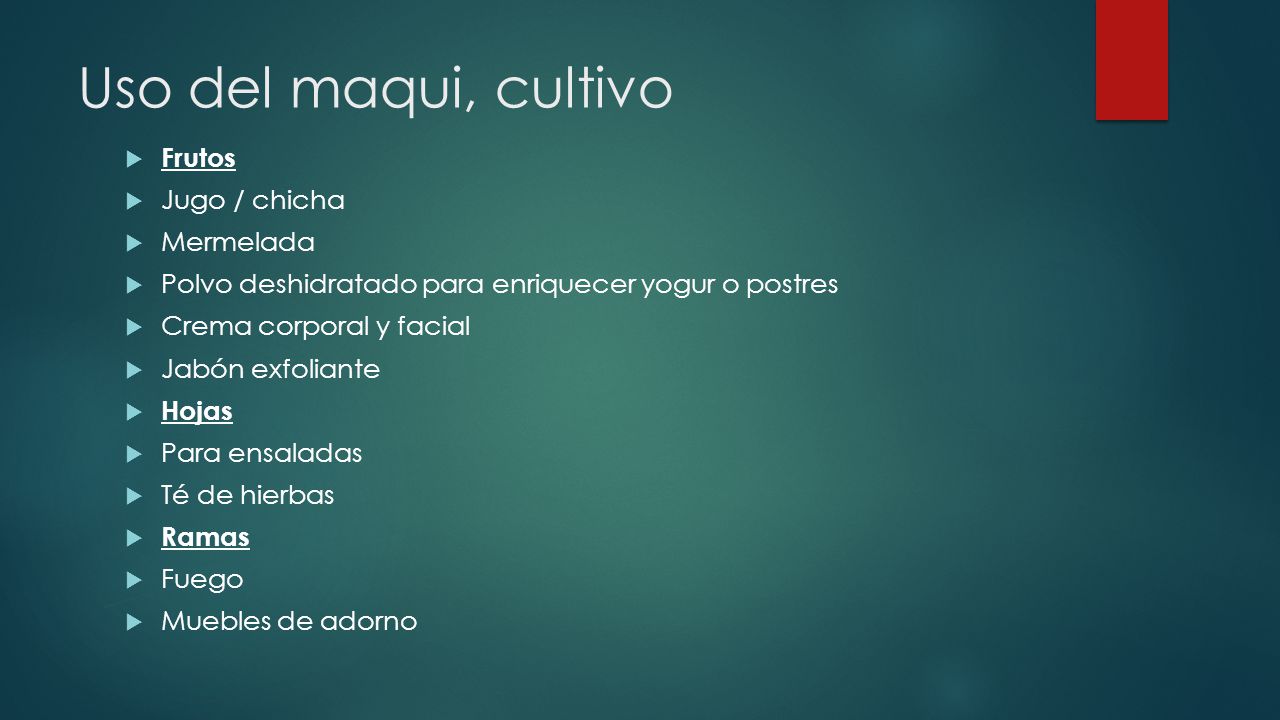 Uso del maqui, cultivo

Frutos
Jugo / chicha
Mermelada
Polvo deshidratado para enriquecer yogur o postres
Crema corporal y facial
Jabón exfoliante
Hojas
Para ensaladas
Té de hierbas
Ramas
Fuego
Muebles de adorno